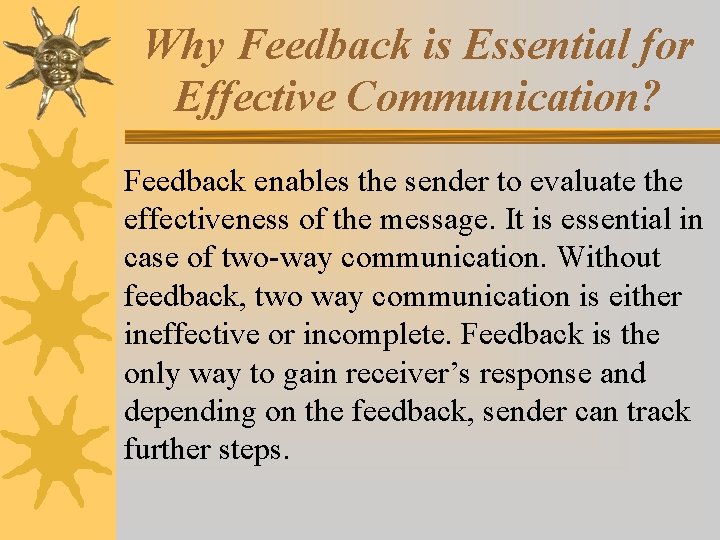 Why Feedback is Essential for Effective Communication?

Feedback enables the sender to evaluate the effectiveness of the message. It is essential in case of two-way communication. Without feedback, two way communication is either ineffective or incomplete. Feedback is the only way to gain receiver’s response and depending on the feedback, sender can track further steps.